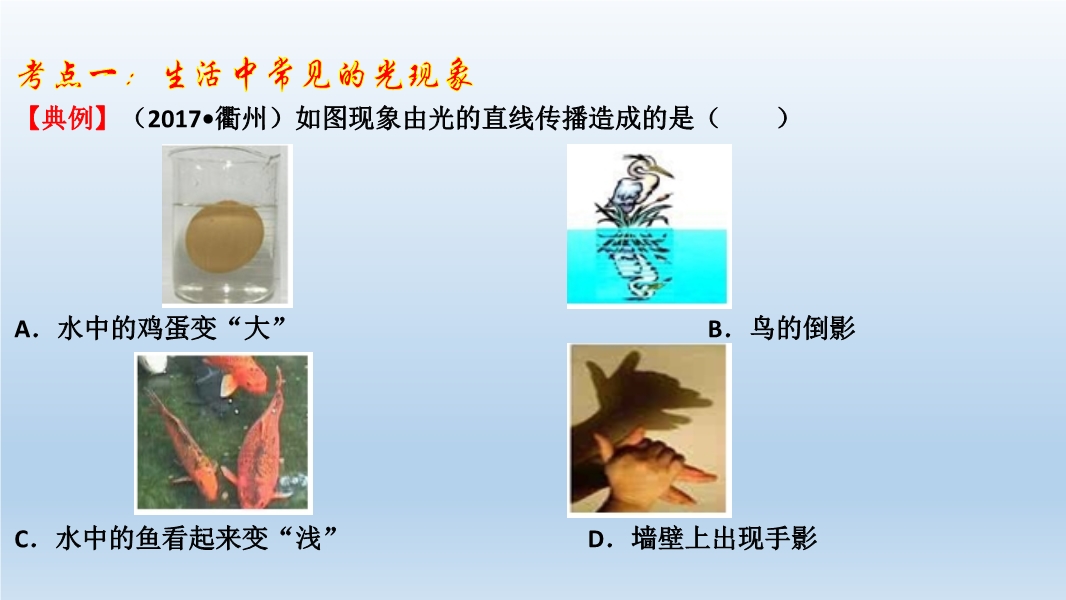 考点一：生活中常见的光现象

【典例】（2017•衢州）如图现象由光的直线传播造成的是（　　）

A．水中的鸡蛋变“大”

B．鸟的倒影

C．水中的鱼看起来变“浅”

D．墙壁上出现手影